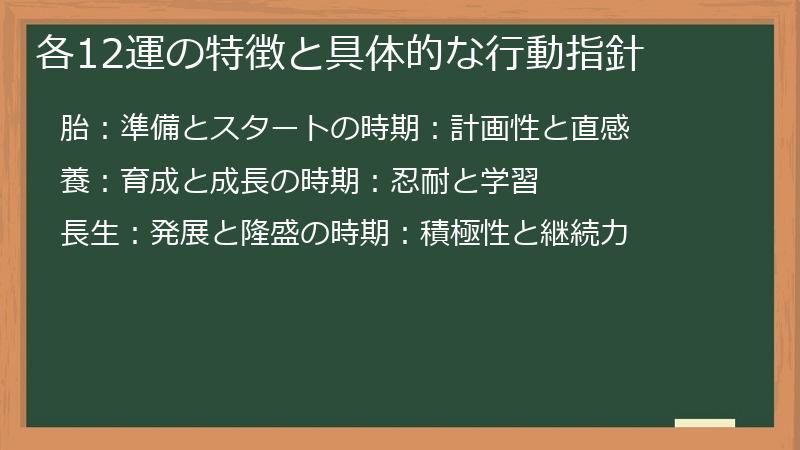 各12運の特徴と具体的な行動指針

胎：準備とスタートの時期：計画性と直感

養：育成と成長の時期：忍耐と学習

長生：発展と隆盛の時期：積極性と継続力